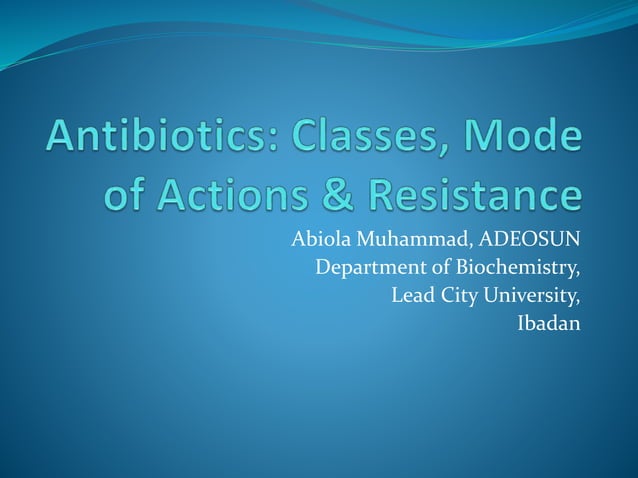 Antibiotics: Classes, Mode of Actions & Resistance

Abiola Muhammad, ADEOSUN
Department of Biochemistry,
Lead City University,
Ibadan